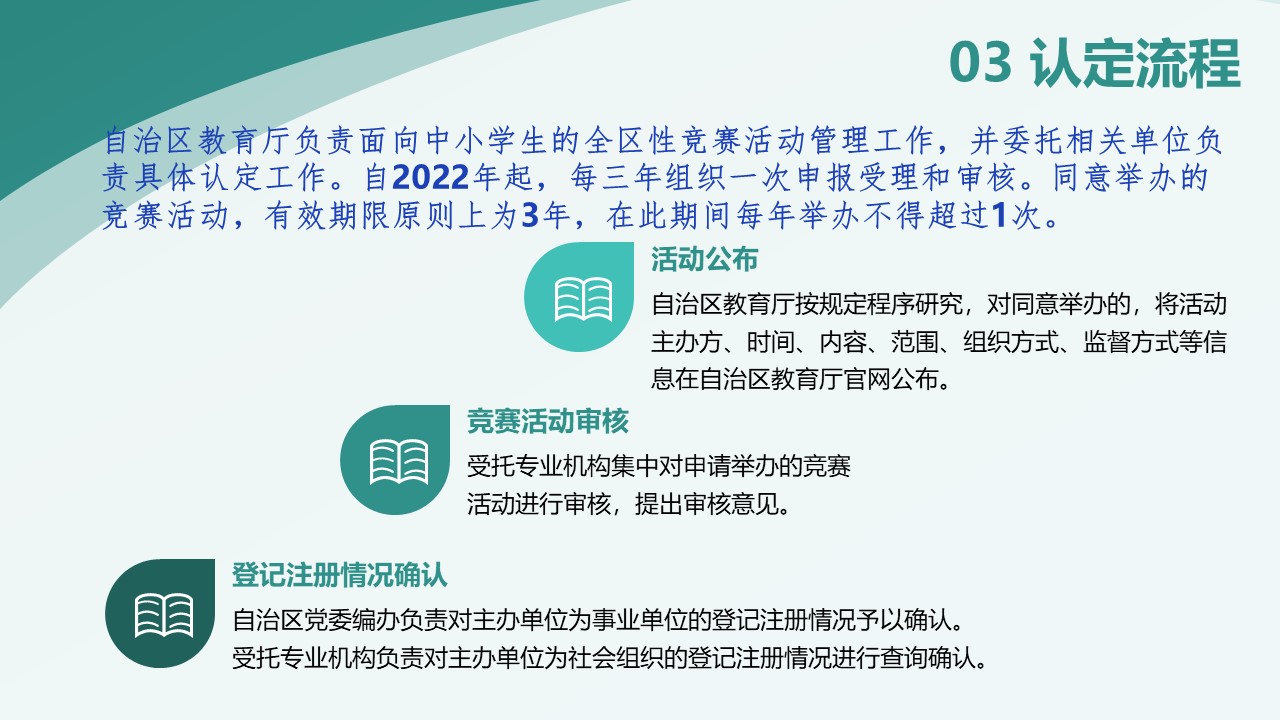 03 认定流程

自治区教育厅负责面向中小学生的全区性竞赛活动管理工作，并委托相关单位负责具体认定工作。自2022年起，每三年组织一次申报受理和审核。同意举办的竞赛活动，有效期限原则上为3年，在此期间每年举办不得超过1次。

活动公布

自治区教育厅按规定程序研究，对同意举办的，将活动主办方、时间、内容、范围、组织方式、监督方式等信息在自治区教育厅官网公布。

竞赛活动审核

受托专业机构集中对申请举办的竞赛活动进行审核，提出审核意见。

登记注册情况确认

自治区党委编办负责对主办单位为事业单位的登记注册情况予以确认。
受托专业机构负责对主办单位为社会组织的登记注册情况进行查询确认。